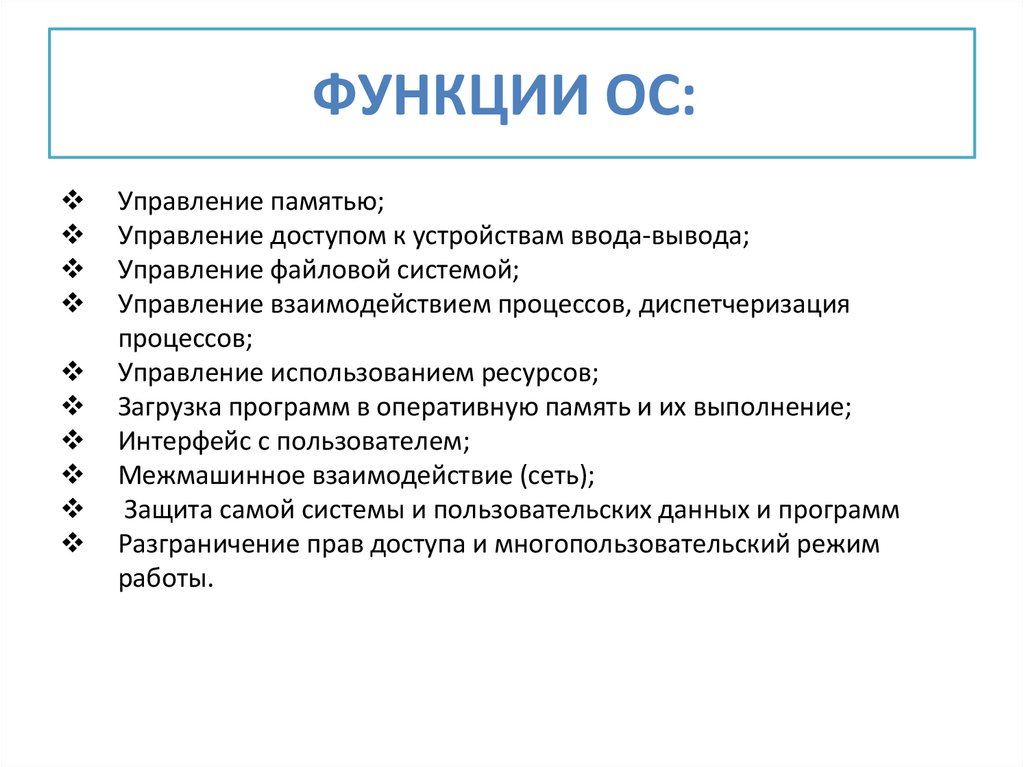 ФУНКЦИИ ОС:

❖ Управление памятью;
❖ Управление доступом к устройствам ввода-вывода;
❖ Управление файловой системой;
❖ Управление взаимодействием процессов, диспетчеризация процессов;
❖ Управление использованием ресурсов;
❖ Загрузка программ в оперативную память и их выполнение;
❖ Интерфейс с пользователем;
❖ Межмашинное взаимодействие (сеть);
❖ Защита самой системы и пользовательских данных и программ
❖ Разграничение прав доступа и многопользовательский режим работы.